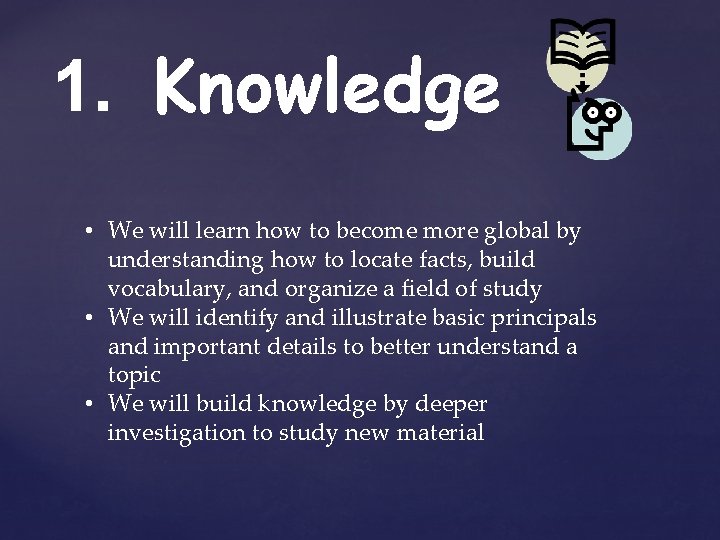 1. Knowledge

• We will learn how to become more global by understanding how to locate facts, build vocabulary, and organize a field of study
• We will identify and illustrate basic principals and important details to better understand a topic
• We will build knowledge by deeper investigation to study new material